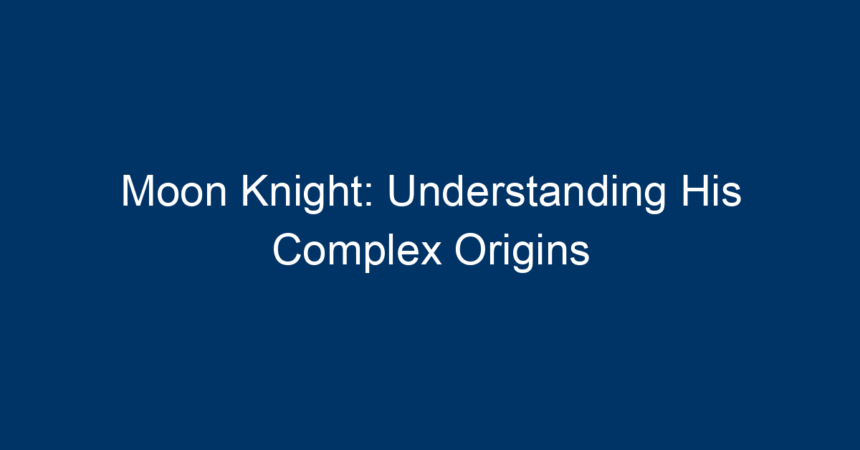 Moon Knight: Understanding His Complex Origins